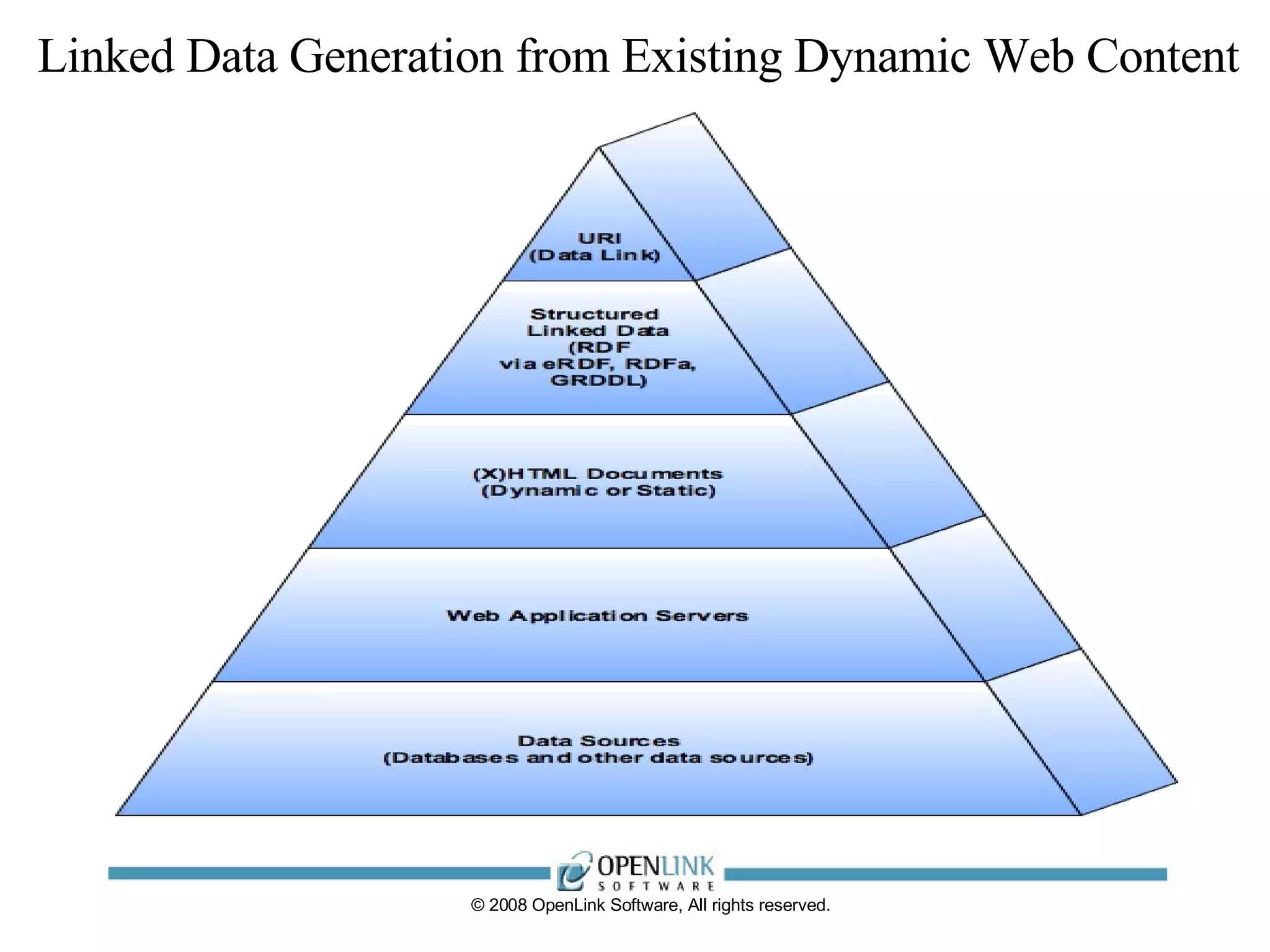 Linked Data Generation from Existing Dynamic Web Content

URI
(Data Link)

Structured
Linked Data
(RDF
via eRDF, RDFa,
GRDDL)

(X)HTML Documents
(Dynamic or Static)

Web Application Servers

Data Sources
(Databases and other data sources)

OPENLINK
SOFTWARE

© 2008 OpenLink Software, All rights reserved.